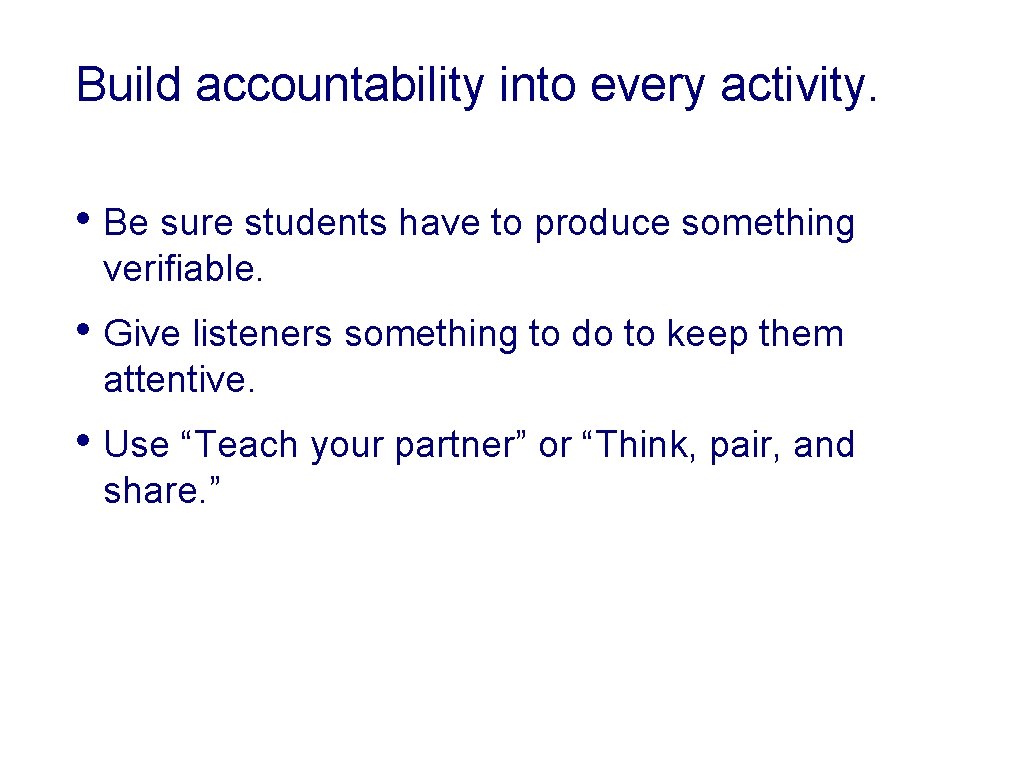 Build accountability into every activity.

• Be sure students have to produce something verifiable.

• Give listeners something to do to keep them attentive.

• Use “Teach your partner” or “Think, pair, and share.”